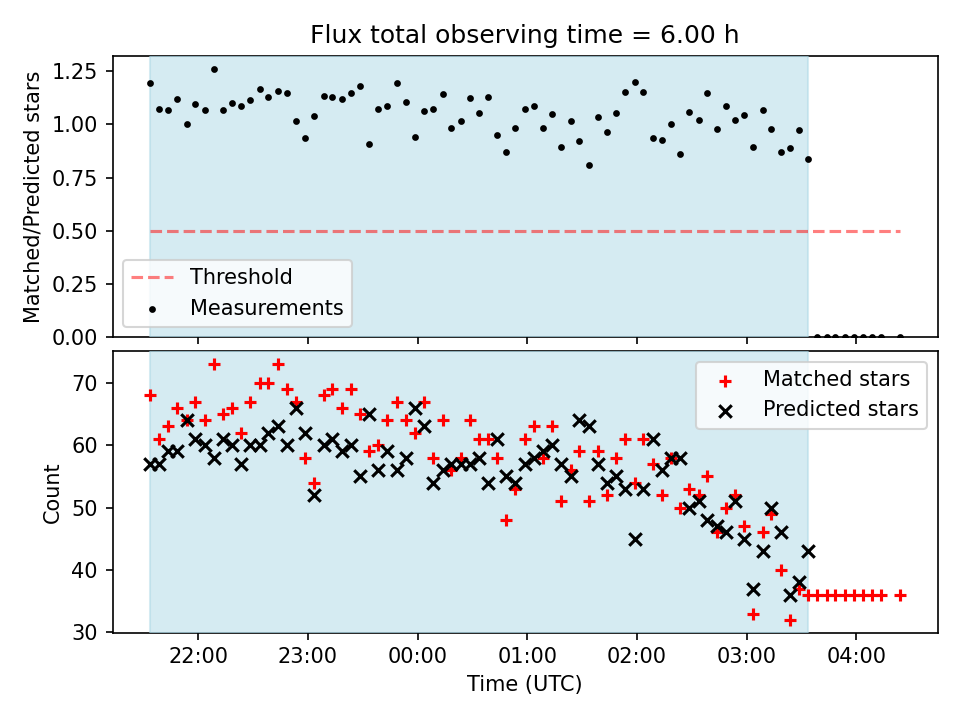 Flux total observing time = 6.00 h

Matched/Predicted stars

1.25
1.00
0.75
0.50
0.25
0.00

Threshold
Measurements

Count

70
60
50
40
30

Matched stars
Predicted stars

22:00
23:00
00:00
01:00
02:00
03:00
04:00

Time (UTC)